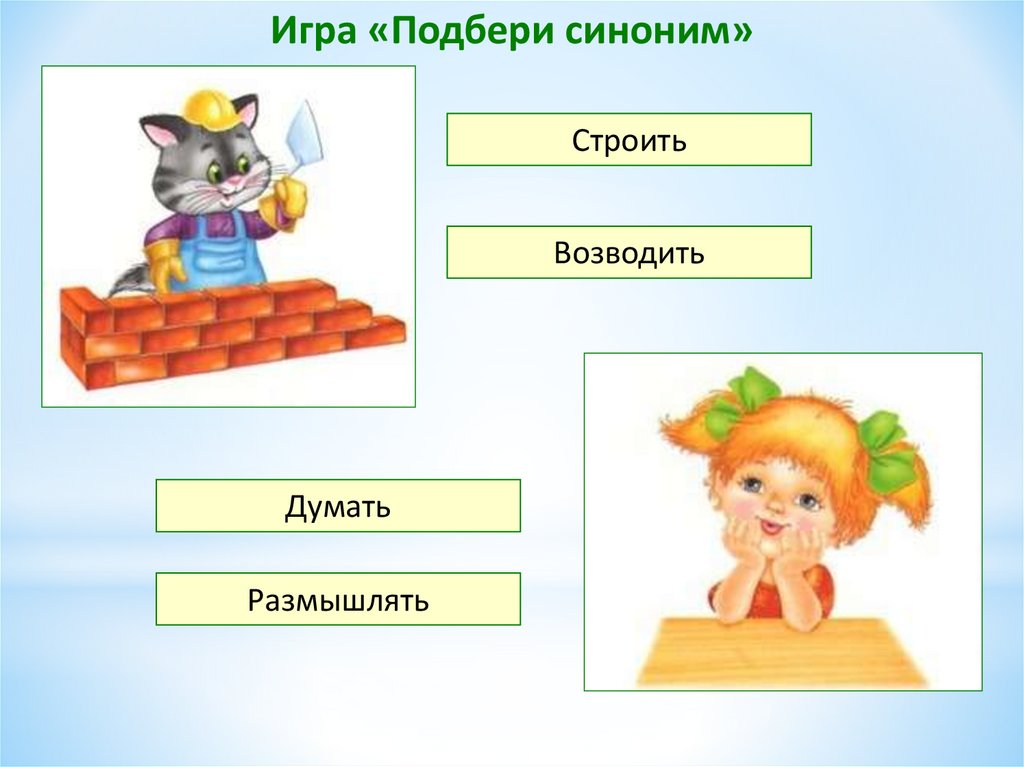 Игра «Подбери синоним»

Строить

Возводить

Думать

Размышлять